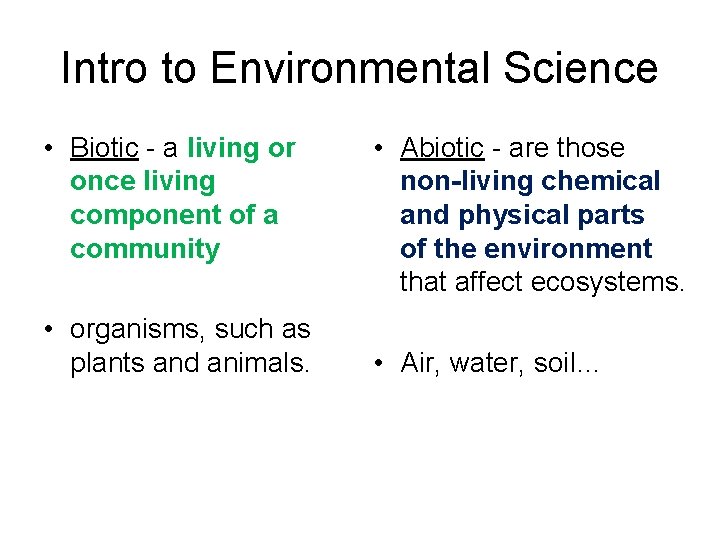 Intro to Environmental Science

• Biotic - a living or once living component of a community

• organisms, such as plants and animals.

• Abiotic - are those non-living chemical and physical parts of the environment that affect ecosystems.

• Air, water, soil...